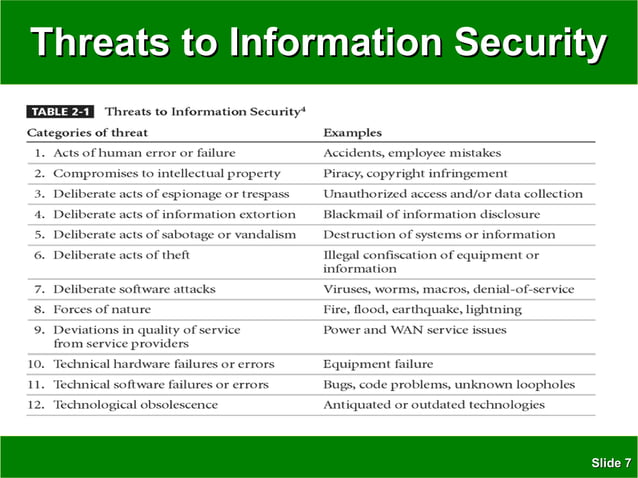 Threats to Information Security

TABLE 2-1 Threats to Information Security$^4$

| Categories of threat | Examples |
|---|---|
| 1. Acts of human error or failure | Accidents, employee mistakes |
| 2. Compromises to intellectual property | Piracy, copyright infringement |
| 3. Deliberate acts of espionage or trespass | Unauthorized access and/or data collection |
| 4. Deliberate acts of information extortion | Blackmail of information disclosure |
| 5. Deliberate acts of sabotage or vandalism | Destruction of systems or information |
| 6. Deliberate acts of theft | Illegal confiscation of equipment or information |
| 7. Deliberate software attacks | Viruses, worms, macros, denial-of-service |
| 8. Forces of nature | Fire, flood, earthquake, lightning |
| 9. Deviations in quality of service from service providers | Power and WAN service issues |
| 10. Technical hardware failures or errors | Equipment failure |
| 11. Technical software failures or errors | Bugs, code problems, unknown loopholes |
| 12. Technological obsolescence | Antiquated or outdated technologies |

Slide 7